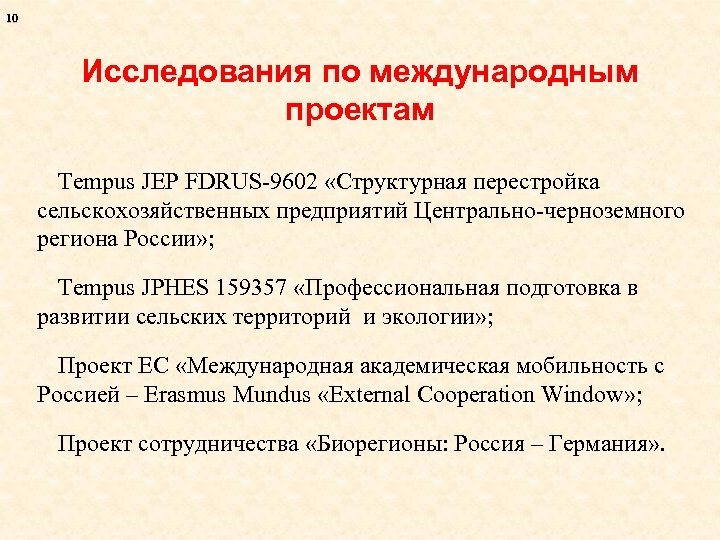 10

Исследования по международным проектам

Tempus JEP FDRUS-9602 «Структурная перестройка сельскохозяйственных предприятий Центрально-черноземного региона России»;

Tempus JPHES 159357 «Профессиональная подготовка в развитии сельских территорий и экологии»;

Проект ЕС «Международная академическая мобильность с Россией – Erasmus Mundus «External Cooperation Window»;

Проект сотрудничества «Биорегионы: Россия – Германия».